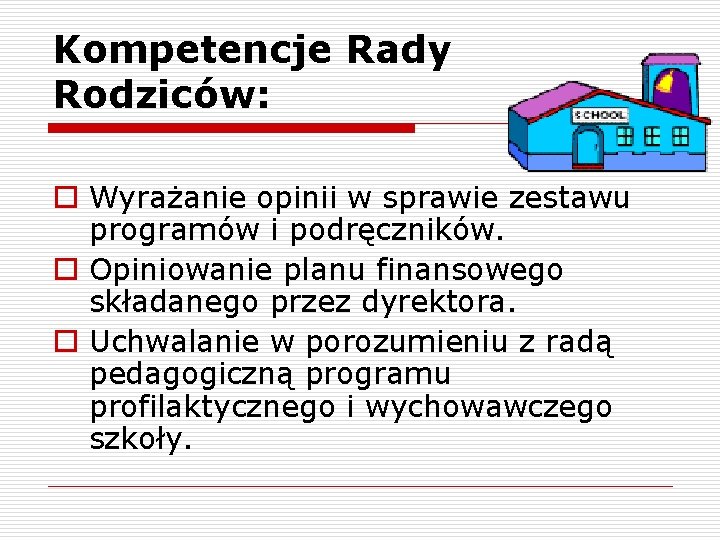 Kompetencje Rady Rodziców:

SCHOOL

Wyrażanie opinii w sprawie zestawu programów i podręczników.

Opiniowanie planu finansowego składanego przez dyrektora.

Uchwalanie w porozumieniu z radą pedagogiczną programu profilaktycznego i wychowawczego szkoły.